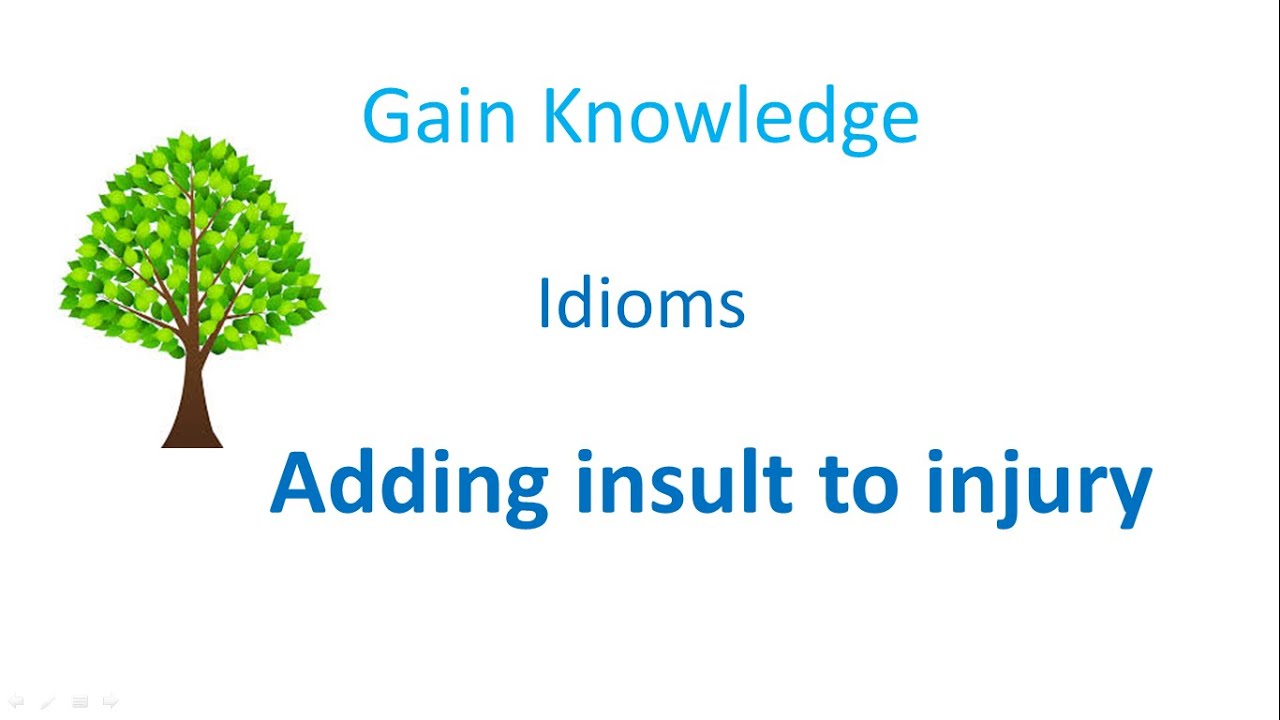 Gain Knowledge

Idioms

Adding insult to injury